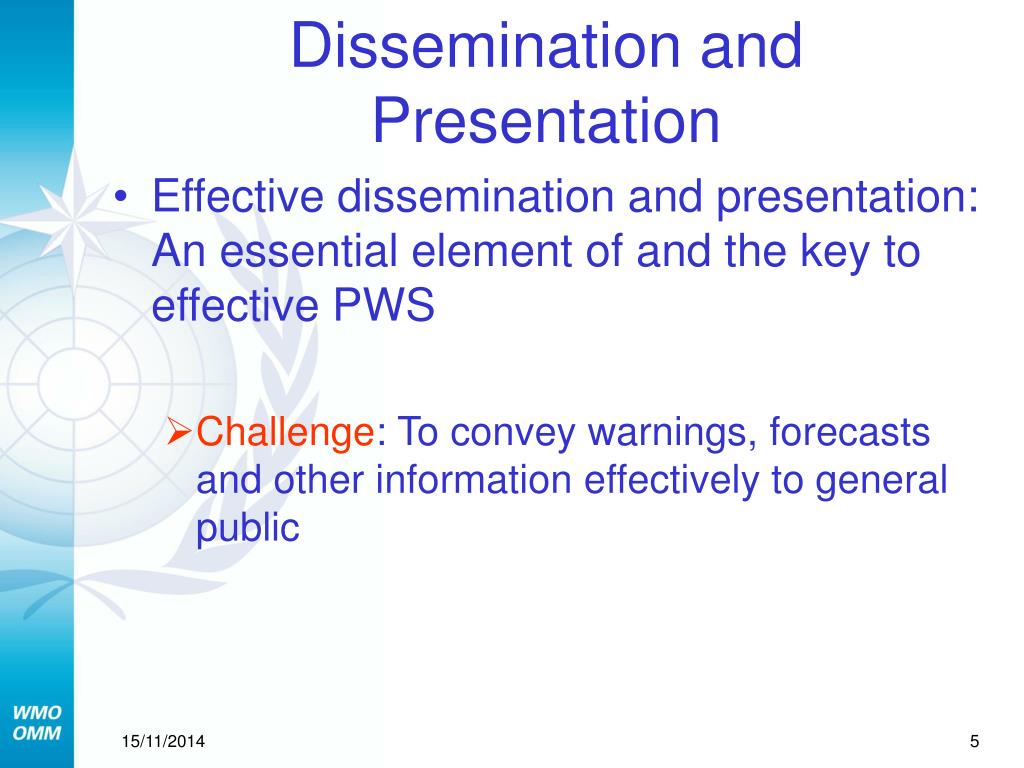 Dissemination and Presentation

• Effective dissemination and presentation: An essential element of and the key to effective PWS

➢Challenge: To convey warnings, forecasts and other information effectively to general public

WMO
OMM

15/11/2014

5